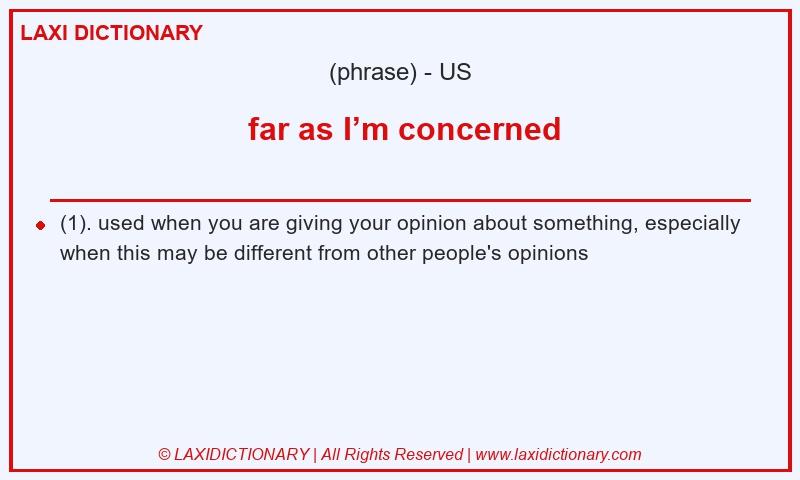 LAXI DICTIONARY

(phrase) - US

far as I’m concerned

(1). used when you are giving your opinion about something, especially when this may be different from other people's opinions

© LAXIDICTIONARY | All Rights Reserved | www.laxidictionary.com